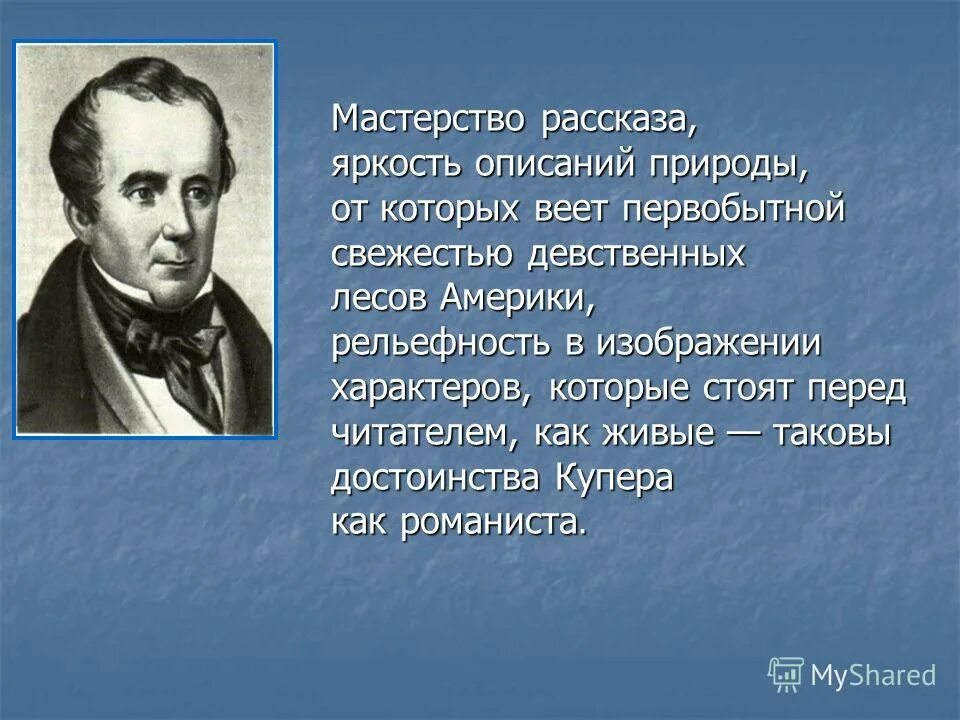 Мастерство рассказа,
яркость описаний природы,
от которых веет первобытной
свежестью девственных
лесов Америки,
рельефность в изображении
характеров, которые стоят перед
читателем, как живые — таковы
достоинства Купера
как романиста.

MyShared